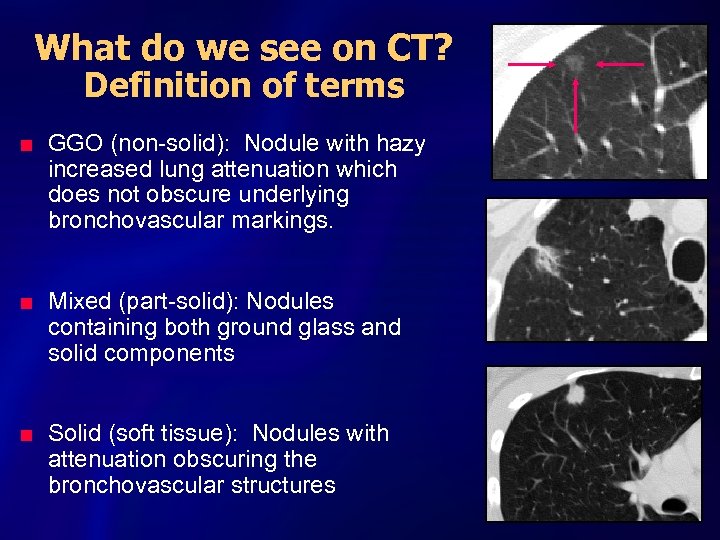 What do we see on CT?
Definition of terms

■ GGO (non-solid): Nodule with hazy increased lung attenuation which does not obscure underlying bronchovascular markings.

■ Mixed (part-solid): Nodules containing both ground glass and solid components

■ Solid (soft tissue): Nodules with attenuation obscuring the bronchovascular structures